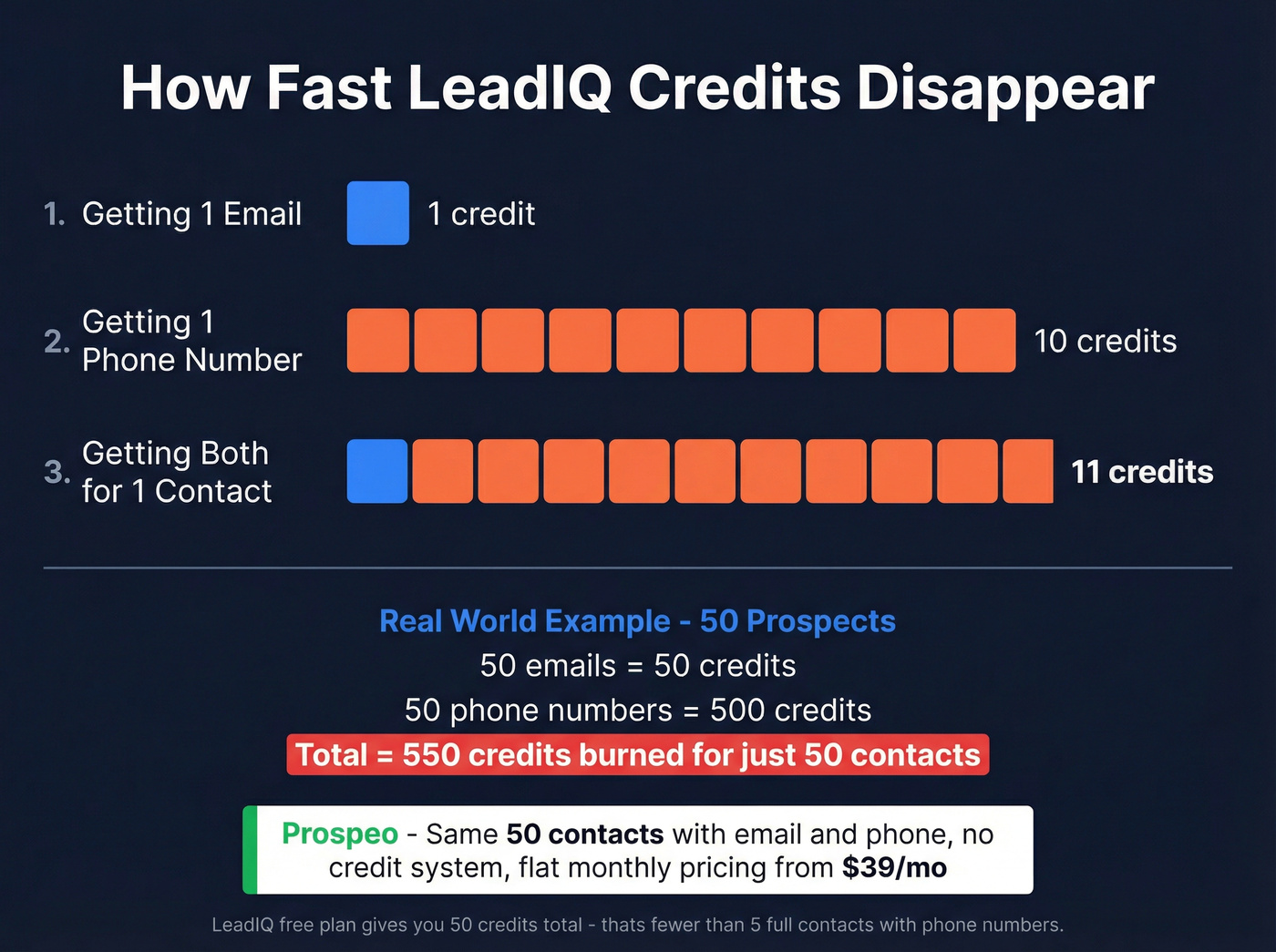 How Fast LeadIQ Credits Disappear

1. Getting 1 Email

1 credit

2. Getting 1 Phone Number

10 credits

3. Getting Both for 1 Contact

11 credits

Real World Example - 50 Prospects

50 emails = 50 credits

50 phone numbers = 500 credits

Total = 550 credits burned for just 50 contacts

Prospeo - Same 50 contacts with email and phone, no credit system, flat monthly pricing from $39/mo

LeadIQ free plan gives you 50 credits total - thats fewer than 5 full contacts with phone numbers.